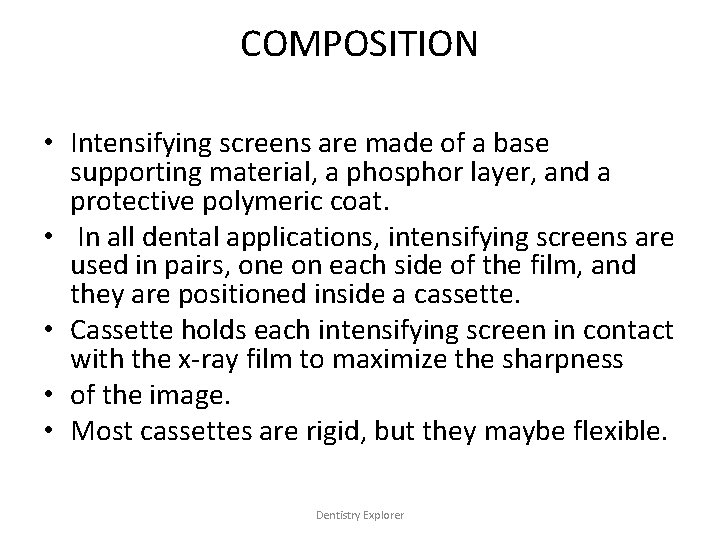 COMPOSITION

• Intensifying screens are made of a base supporting material, a phosphor layer, and a protective polymeric coat.
• In all dental applications, intensifying screens are used in pairs, one on each side of the film, and they are positioned inside a cassette.
• Cassette holds each intensifying screen in contact with the x-ray film to maximize the sharpness
• of the image.
• Most cassettes are rigid, but they maybe flexible.

Dentistry Explorer